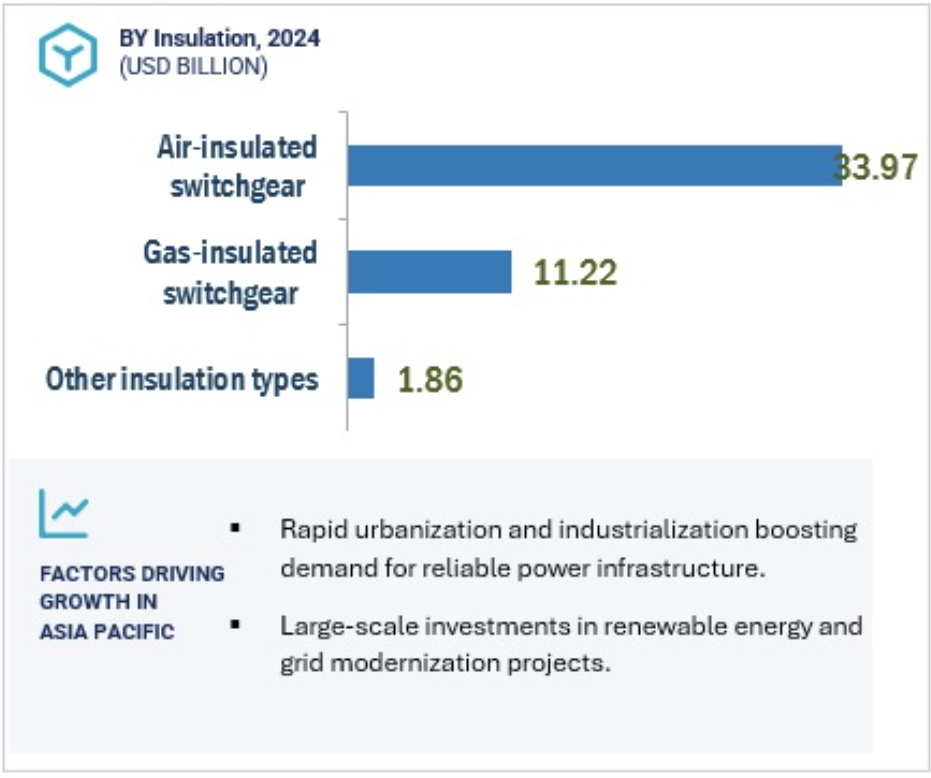 BY Insulation, 2024
(USD BILLION)

Air-insulated switchgear 33.97

Gas-insulated switchgear 11.22

Other insulation types 1.86

FACTORS DRIVING GROWTH IN ASIA PACIFIC

▪ Rapid urbanization and industrialization boosting demand for reliable power infrastructure.

▪ Large-scale investments in renewable energy and grid modernization projects.